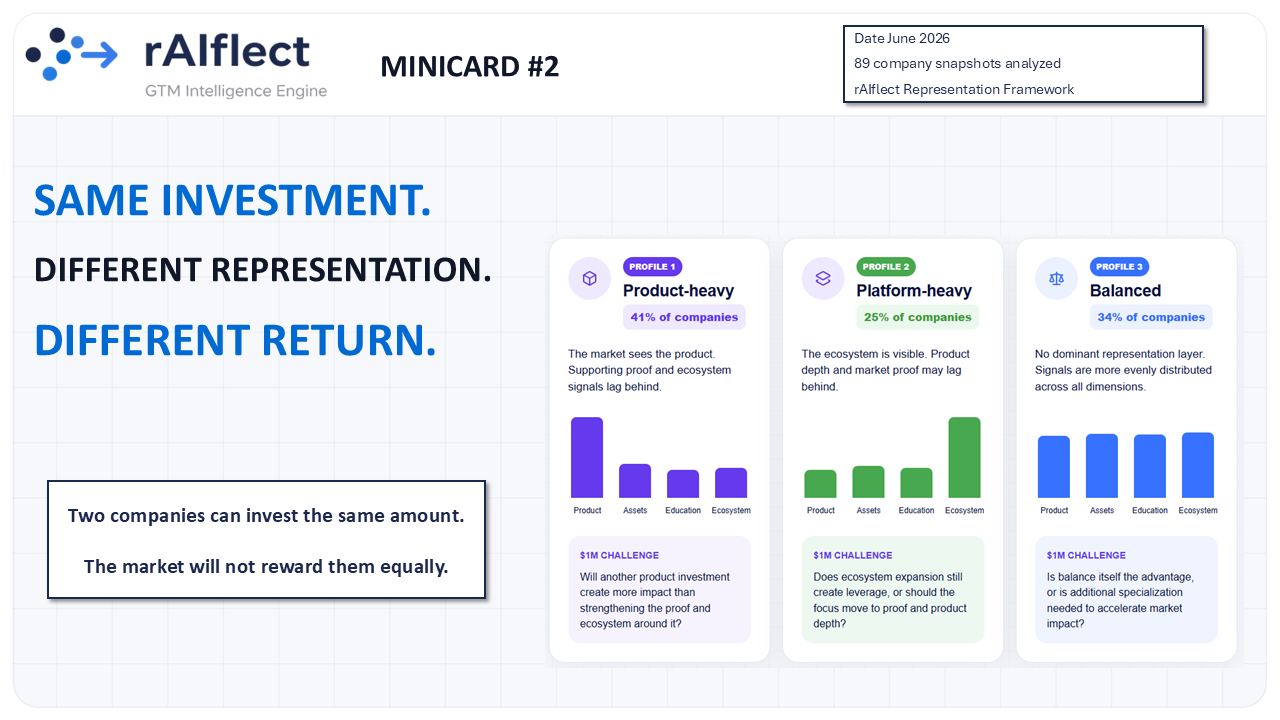 rAIflect
GTM Intelligence Engine

MINICARD #2

Date June 2026
89 company snapshots analyzed
rAIflect Representation Framework

SAME INVESTMENT.
DIFFERENT REPRESENTATION.
DIFFERENT RETURN.

Two companies can invest the same amount.

The market will not reward them equally.

PROFILE 1
Product-heavy
41% of companies

The market sees the product. Supporting proof and ecosystem signals lag behind.

Product Assets Education Ecosystem

$1M CHALLENGE
Will another product investment create more impact than strengthening the proof and ecosystem around it?

PROFILE 2
Platform-heavy
25% of companies

The ecosystem is visible. Product depth and market proof may lag behind.

Product Assets Education Ecosystem

$1M CHALLENGE
Does ecosystem expansion still create leverage, or should the focus move to proof and product depth?

PROFILE 3
Balanced
34% of companies

No dominant representation layer. Signals are more evenly distributed across all dimensions.

Product Assets Education Ecosystem

$1M CHALLENGE
Is balance itself the advantage, or is additional specialization needed to accelerate market impact?